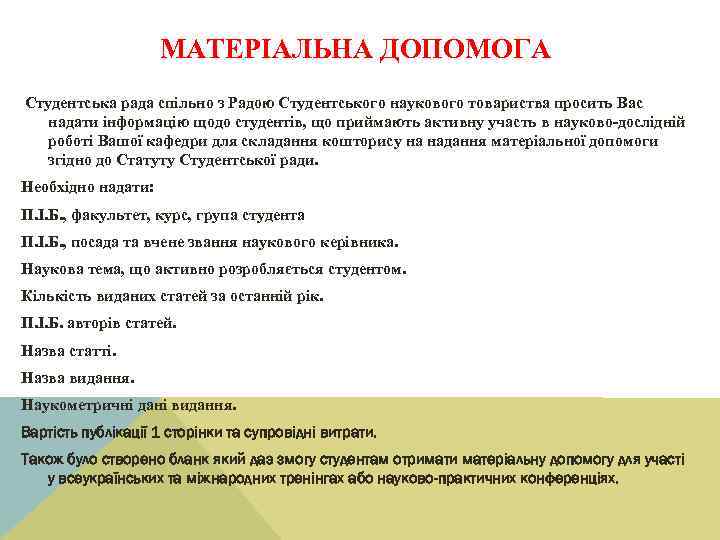 МАТЕРІАЛЬНА ДОПОМОГА

Студентська рада спільно з Радою Студентського наукового товариства просить Вас надати інформацію щодо студентів, що приймають активну участь в науково-дослідній роботі Вашої кафедри для складання кошторису на надання матеріальної допомоги згідно до Статуту Студентської ради.

Необхідно надати:

П.І.Б., факультет, курс, група студента

П.І.Б., посада та вчене звання наукового керівника.

Наукова тема, що активно розробляється студентом.

Кількість виданих статей за останній рік.

П.І.Б. авторів статей.

Назва статті.

Назва видання.

Наукометричні дані видання.

Вартість публікації 1 сторінки та супровідні витрати.

Також було створено бланк який дає змогу студентам отримати матеріальну допомогу для участі у всеукраїнських та міжнародних тренінгах або науково-практичних конференціях.